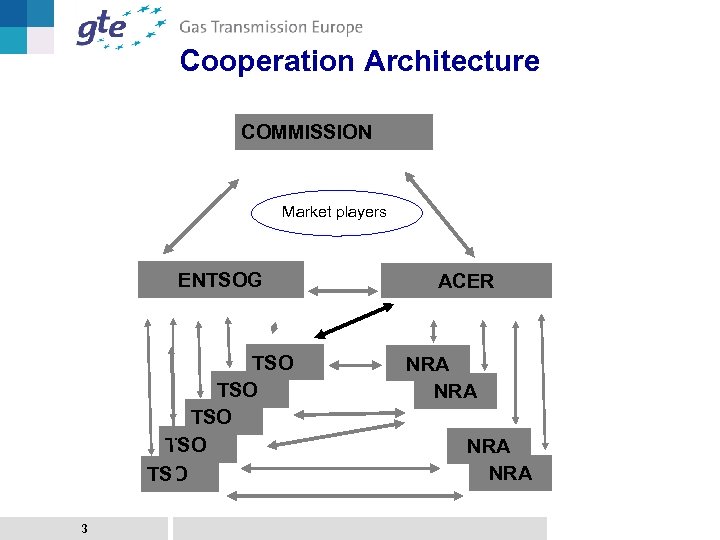 gte Gas Transmission Europe

Cooperation Architecture

COMMISSION

Market players

ENTSOG

ACER

TSO

TSO

TSO

TSO

TSO

NRA

NRA

NRA

NRA

3